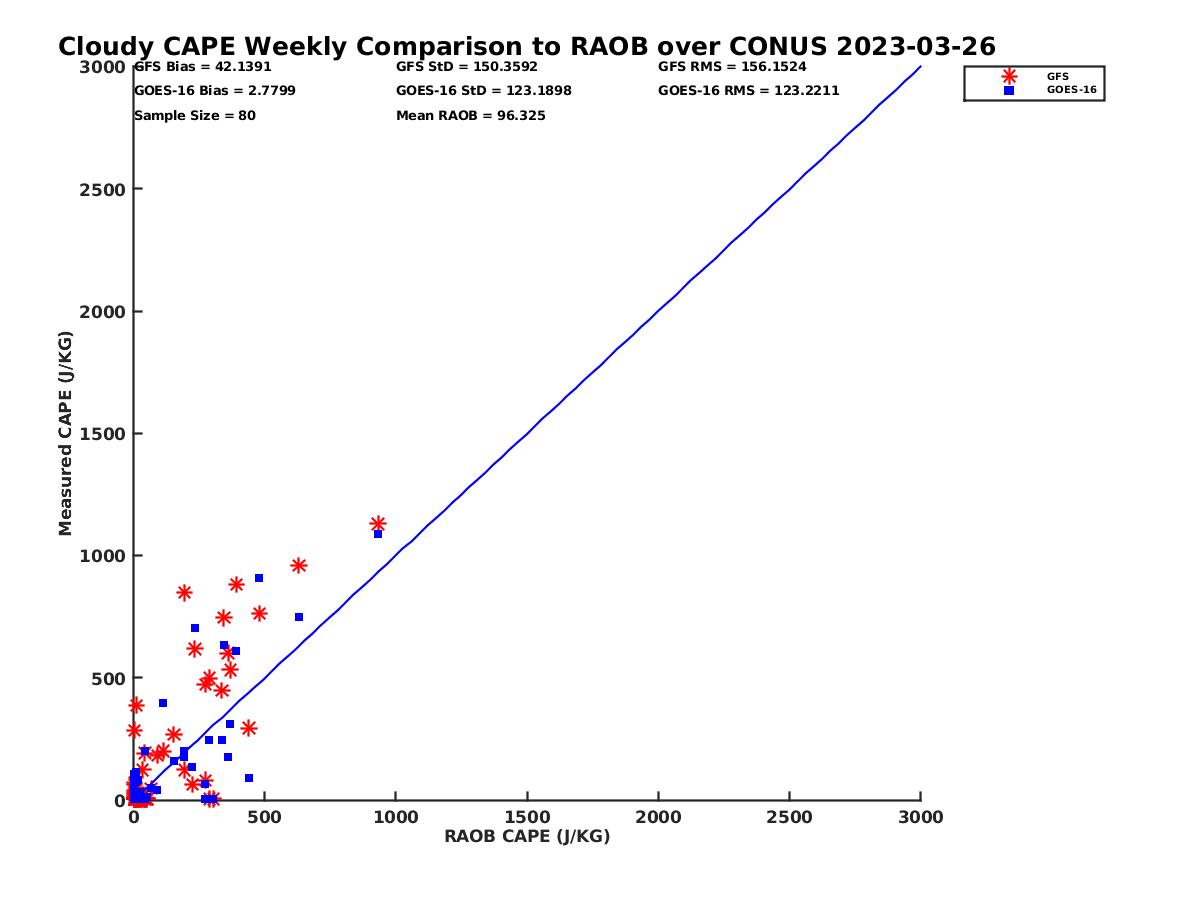 Cloudy CAPE Weekly Comparison to RAOB over CONUS 2023-03-26

GFS Bias = 42.1391
GOES-16 Bias = 2.7799
Sample Size = 80

GFS StD = 150.3592
GOES-16 StD = 123.1898
Mean RAOB = 96.325

GFS RMS = 156.1524
GOES-16 RMS = 123.2211

GFS
GOES-16

Measured CAPE (J/KG)

3000
2500
2000
1500
1000
500
0

0
500
1000
1500
2000
2500
3000

RAOB CAPE (J/KG)